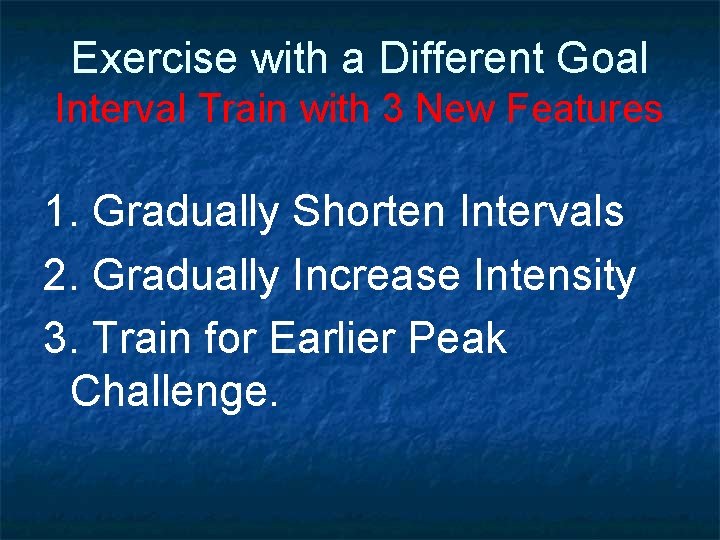 Exercise with a Different Goal
Interval Train with 3 New Features

1. Gradually Shorten Intervals
2. Gradually Increase Intensity
3. Train for Earlier Peak Challenge.